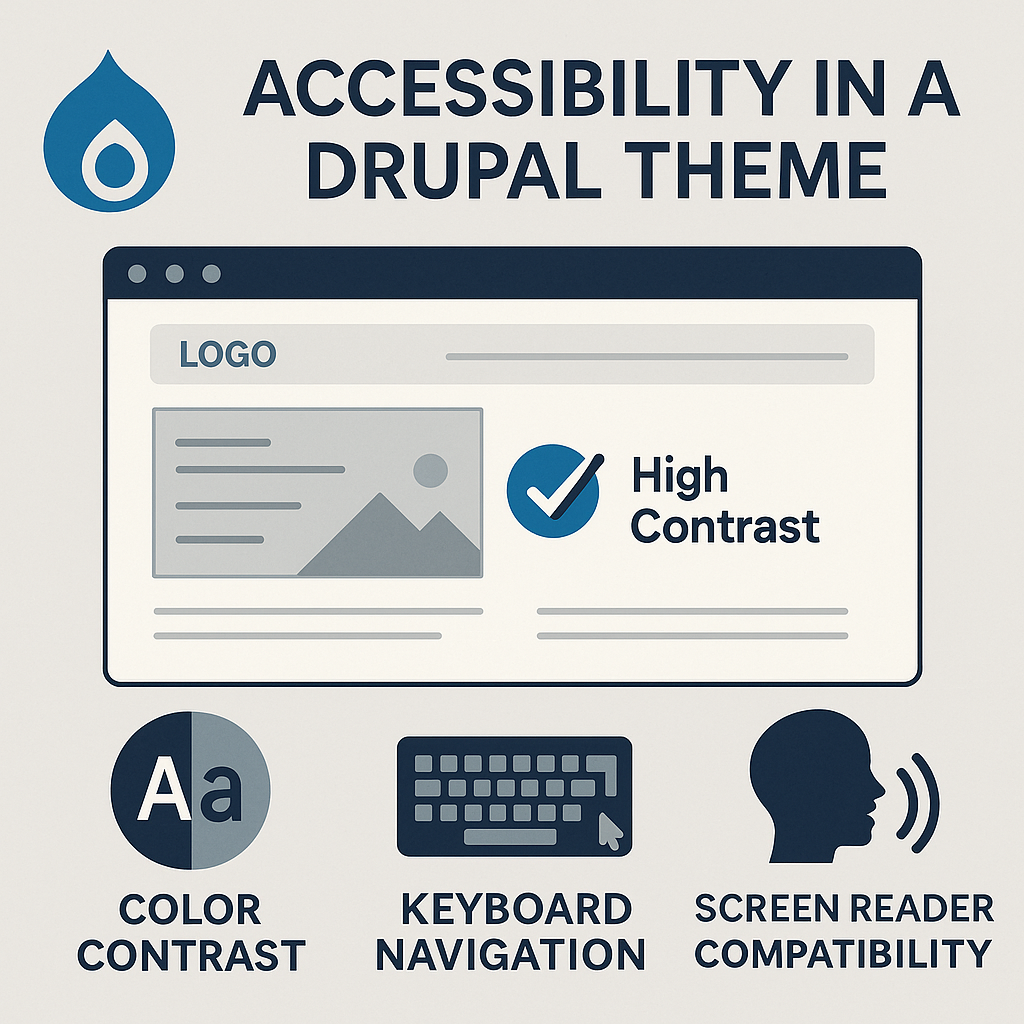 ACCESSIBILITY IN A DRUPAL THEME

LOGO

High Contrast

Aa

COLOR CONTRAST

KEYBOARD NAVIGATION

SCREEN READER COMPATIBILITY